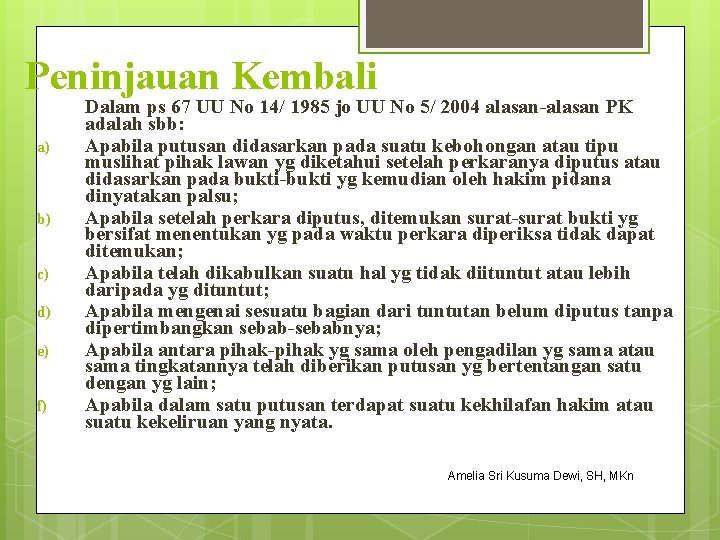 Peninjauan Kembali

Dalam ps 67 UU No 14/ 1985 jo UU No 5/ 2004 alasan-alasan PK adalah sbb:

a) Apabila putusan didasarkan pada suatu kebohongan atau tipu muslihat pihak lawan yg diketahui setelah perkaranya diputus atau didasarkan pada bukti-bukti yg kemudian oleh hakim pidana dinyatakan palsu;

b) Apabila setelah perkara diputus, ditemukan surat-surat bukti yg bersifat menentukan yg pada waktu perkara diperiksa tidak dapat ditemukan;

c) Apabila telah dikabulkan suatu hal yg tidak diituntut atau lebih daripada yg dituntut;

d) Apabila mengenai sesuatu bagian dari tuntutan belum diputus tanpa dipertimbangkan sebab-sebabnya;

e) Apabila antara pihak-pihak yg sama oleh pengadilan yg sama atau sama tingkatannya telah diberikan putusan yg bertentangan satu dengan yg lain;

f) Apabila dalam satu putusan terdapat suatu kekhilafan hakim atau suatu kekeliruan yang nyata.

Amelia Sri Kusuma Dewi, SH, MKn